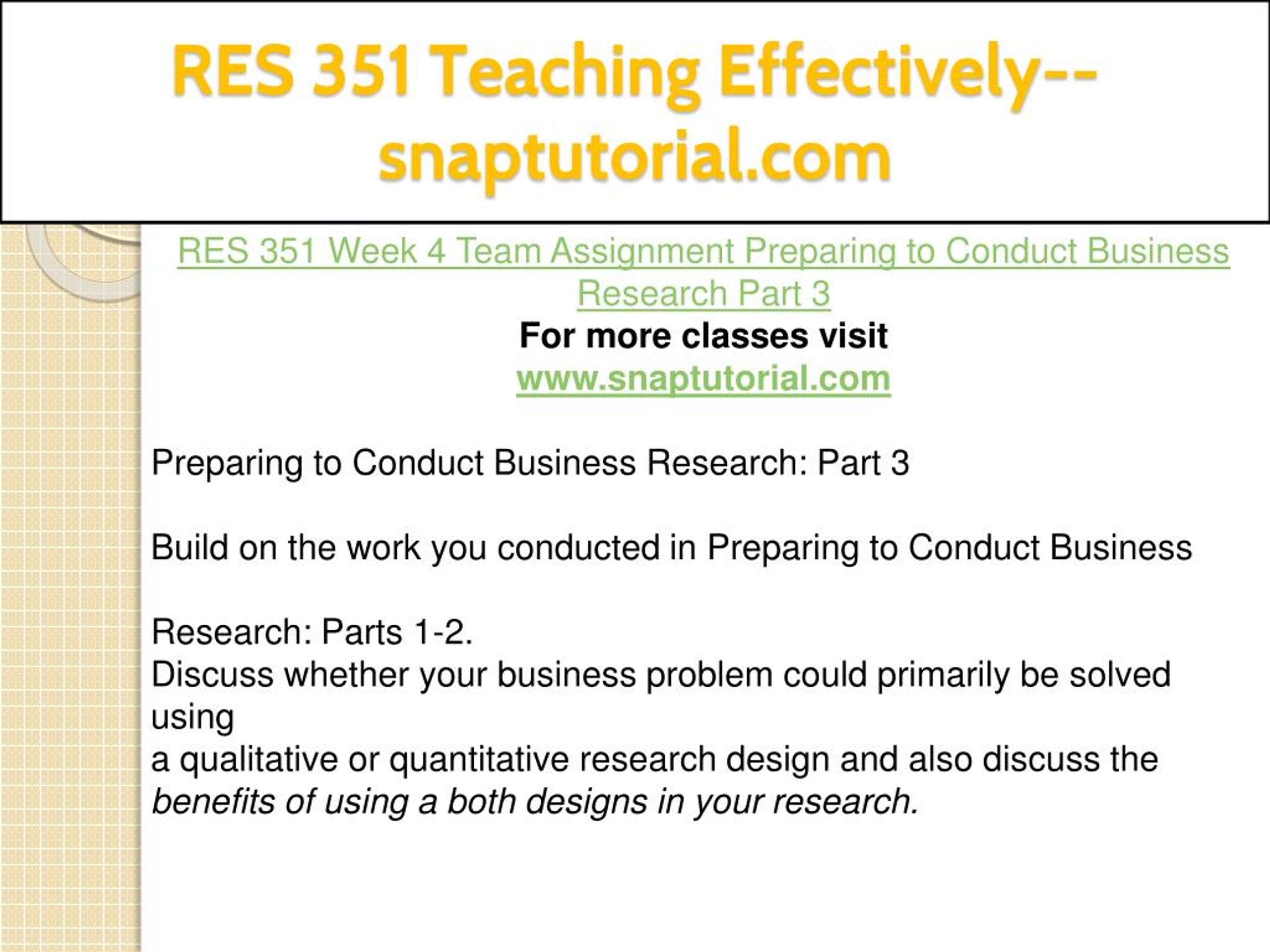 RES 351 Teaching Effectively--snaptutorial.com

RES 351 Week 4 Team Assignment Preparing to Conduct Business Research Part 3
For more classes visit
www.snaptutorial.com

Preparing to Conduct Business Research: Part 3

Build on the work you conducted in Preparing to Conduct Business

Research: Parts 1-2.
Discuss whether your business problem could primarily be solved using
a qualitative or quantitative research design and also discuss the benefits of using a both designs in your research.